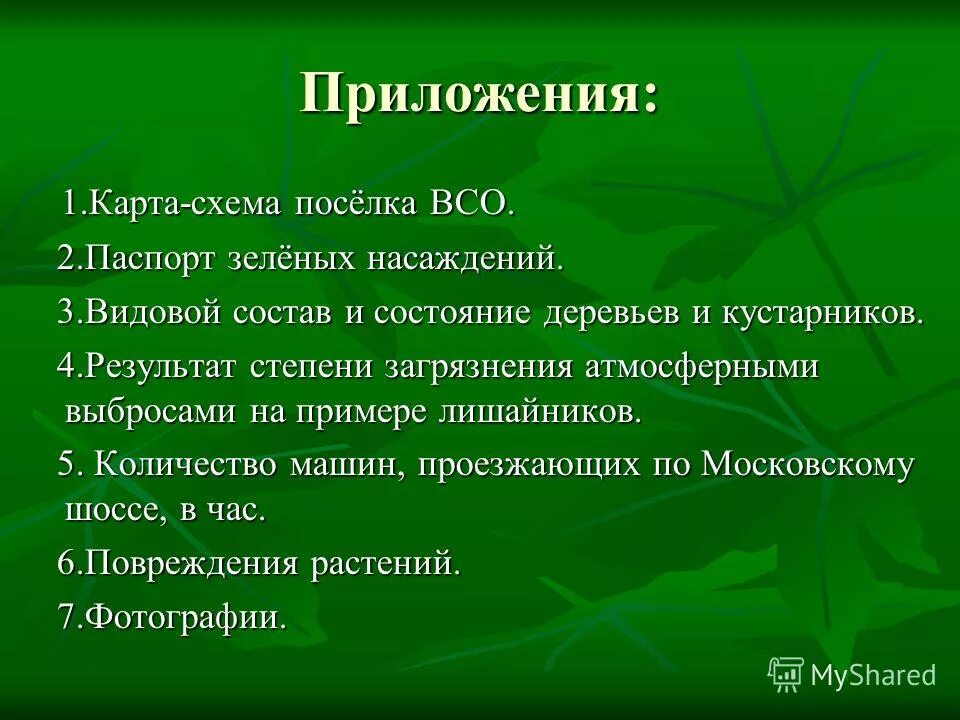 Приложения:

1.Карта-схема посёлка ВСО.

2.Паспорт зелёных насаждений.

3.Видовой состав и состояние деревьев и кустарников.

4.Результат степени загрязнения атмосферными выбросами на примере лишайников.

5. Количество машин, проезжающих по Московскому шоссе, в час.

6.Повреждения растений.

7.Фотографии.

MyShared